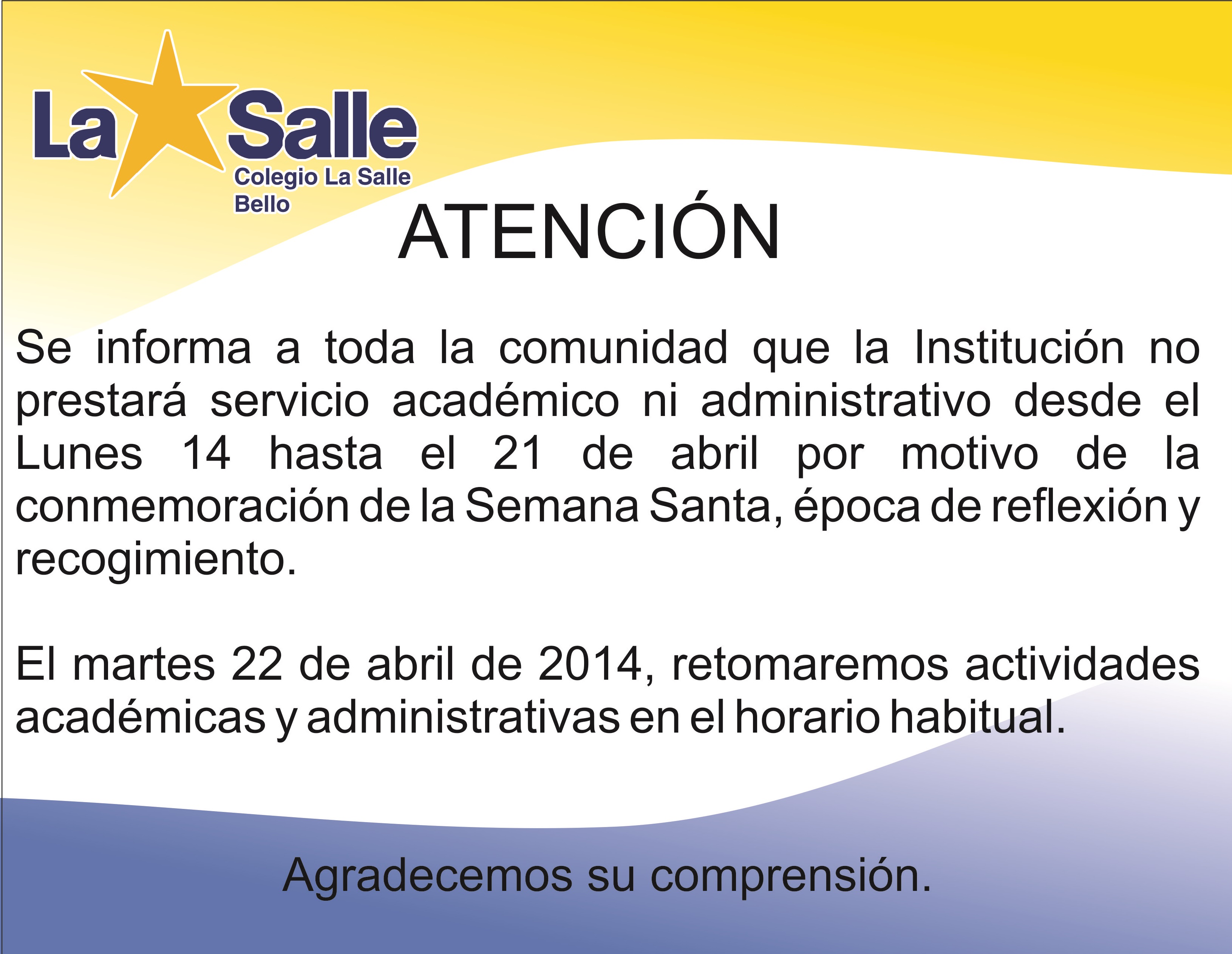 La Salle
Colegio La Salle
Bello

ATENCIÓN

Se informa a toda la comunidad que la Institución no prestará servicio académico ni administrativo desde el Lunes 14 hasta el 21 de abril por motivo de la conmemoración de la Semana Santa, época de reflexión y recogimiento.

El martes 22 de abril de 2014, retomaremos actividades académicas y administrativas en el horario habitual.

Agradecemos su comprensión.